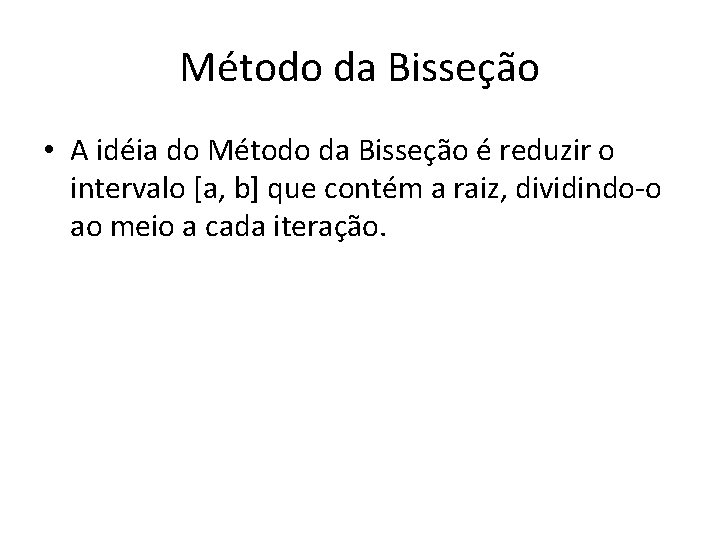 Método da Bisseção

• A idéia do Método da Bisseção é reduzir o intervalo [a, b] que contém a raiz, dividindo-o ao meio a cada iteração.